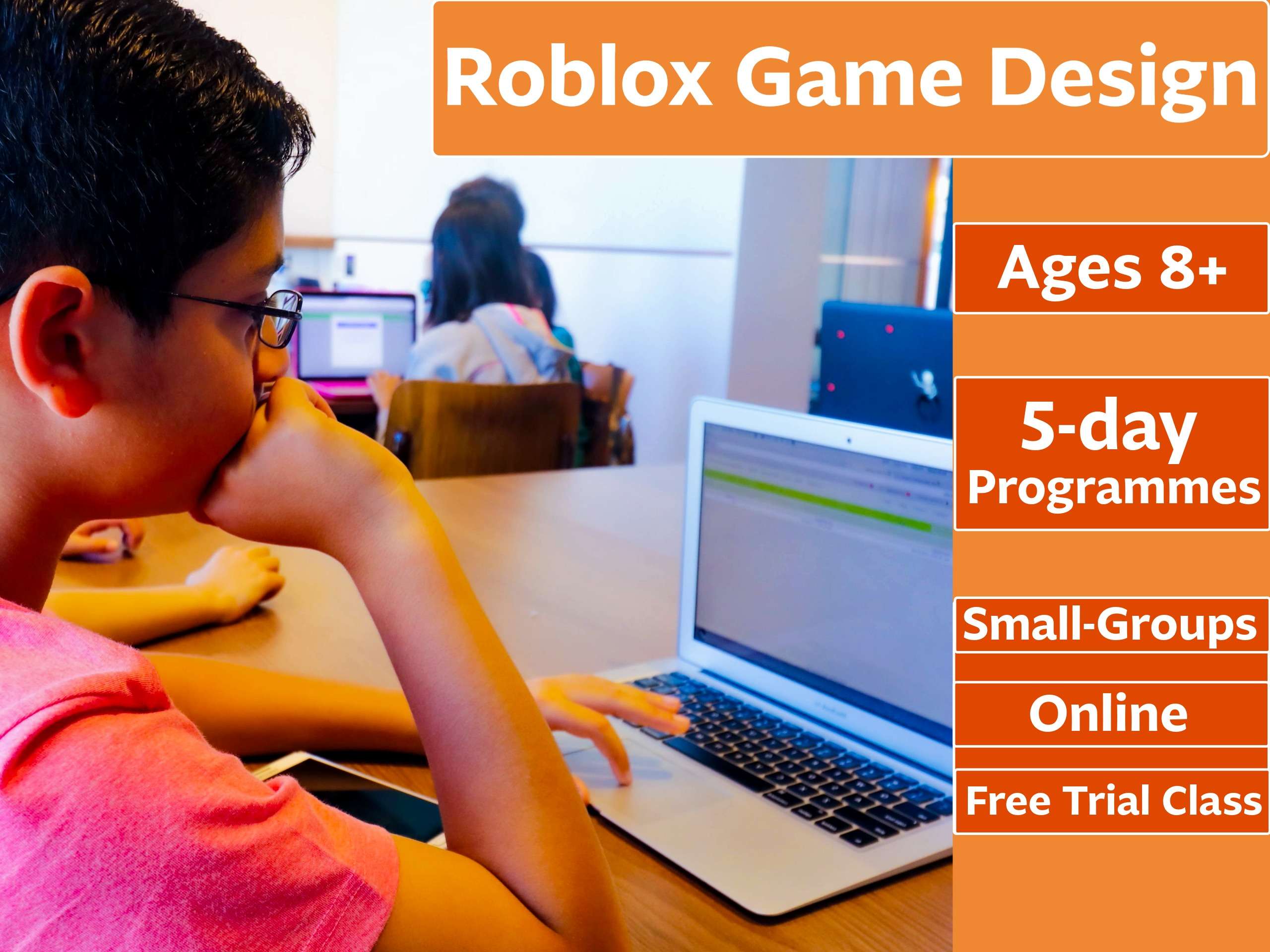 Roblox Game Design

Ages 8+

5-day Programmes

Small-Groups

Online

Free Trial Class